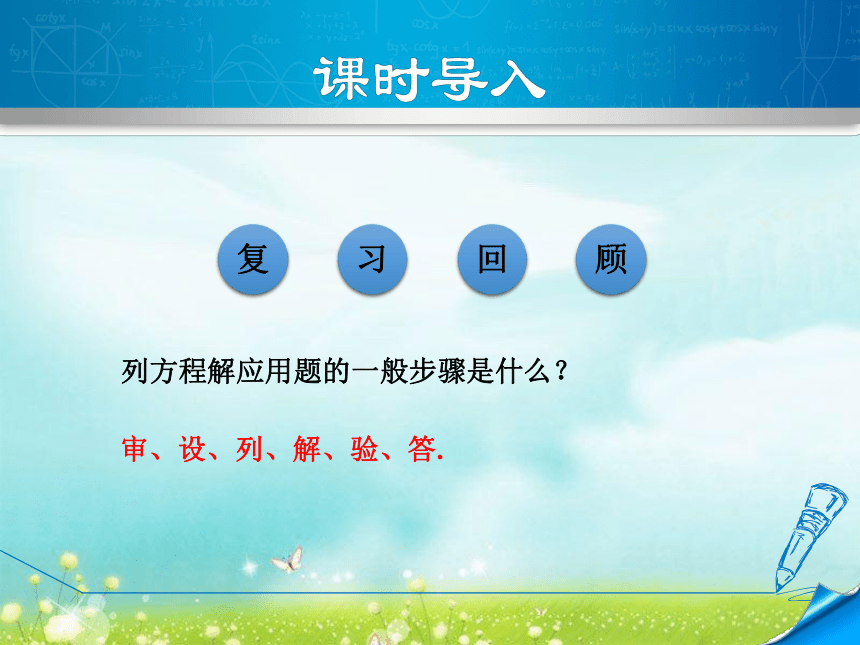 课时导入

复 习 回 顾

列方程解应用题的一般步骤是什么？

审、设、列、解、验、答.